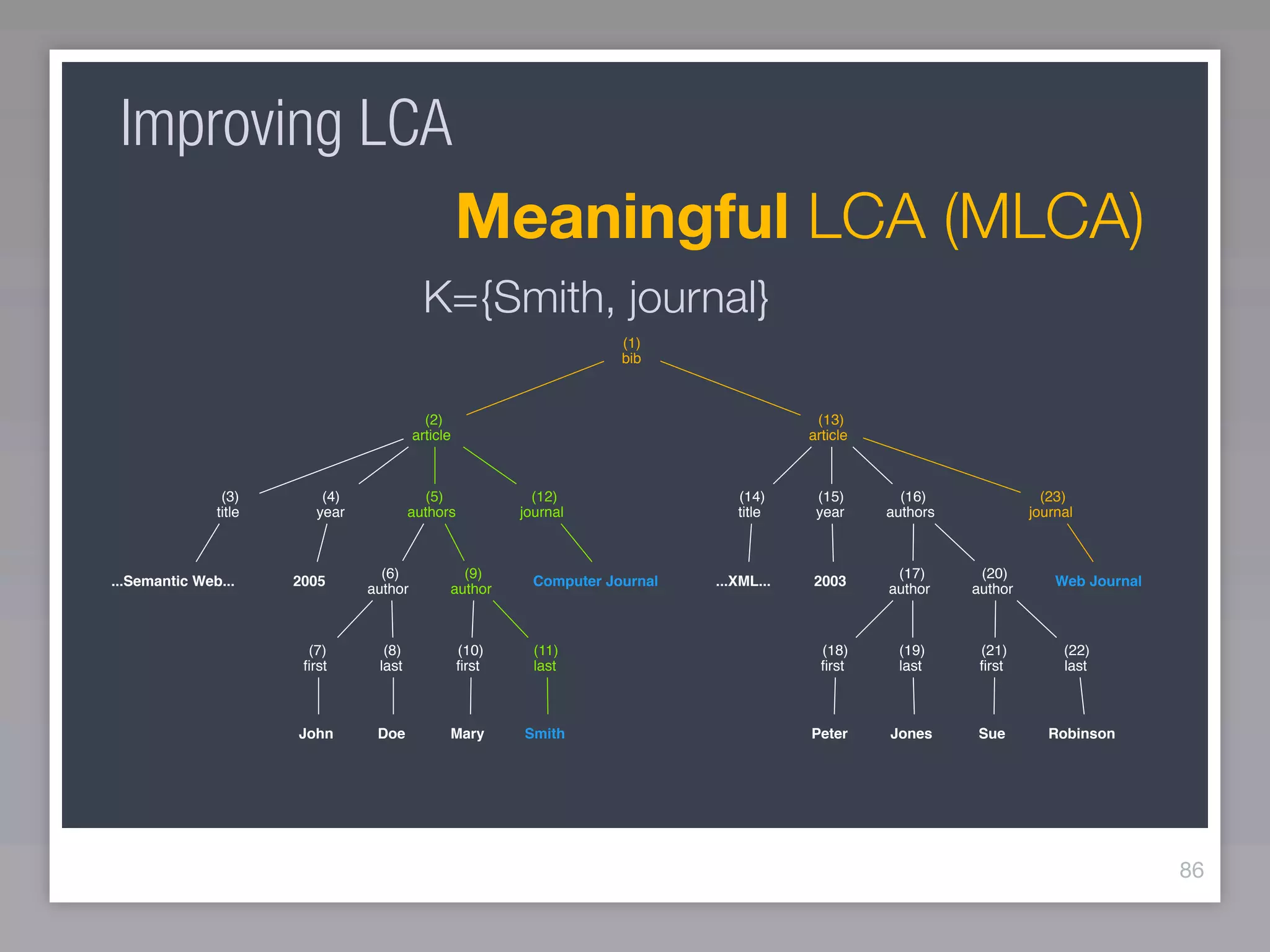 Improving LCA

Meaningful LCA (MLCA)

K={Smith, journal}

(1)
bib

(2)
article

(13)
article

(3)
title

(4)
year

(5)
authors

(12)
journal

(14)
title

(15)
year

(16)
authors

(23)
journal

...Semantic Web...

2005

(6)
author

(9)
author

Computer Journal

...XML...

2003

(17)
author

(20)
author

Web Journal

(7)
first

(8)
last

(10)
first

(11)
last

(18)
first

(19)
last

(21)
first

(22)
last

John

Doe

Mary

Smith

Peter

Jones

Sue

Robinson

86